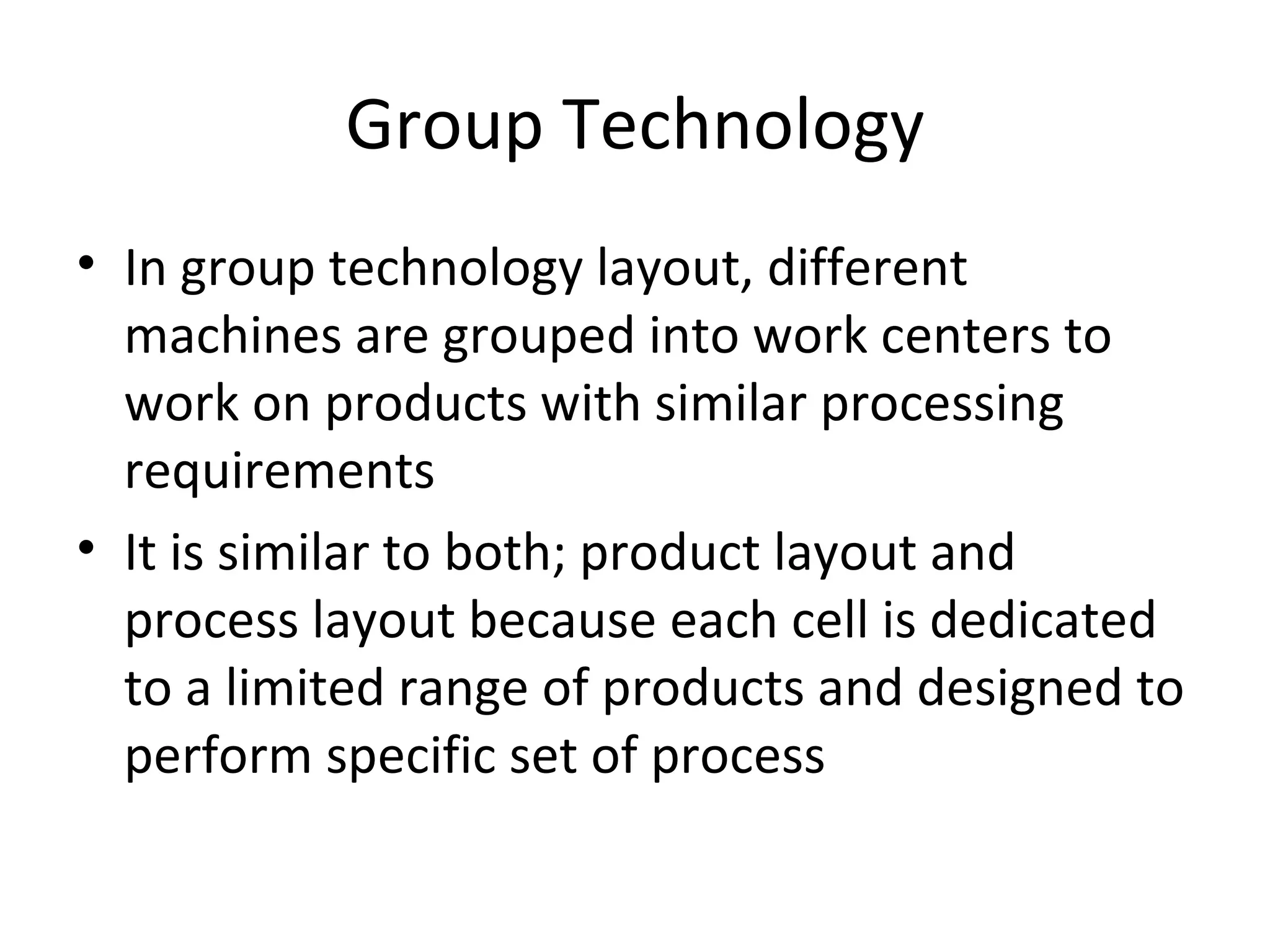 Group Technology

• In group technology layout, different machines are grouped into work centers to work on products with similar processing requirements

• It is similar to both; product layout and process layout because each cell is dedicated to a limited range of products and designed to perform specific set of process